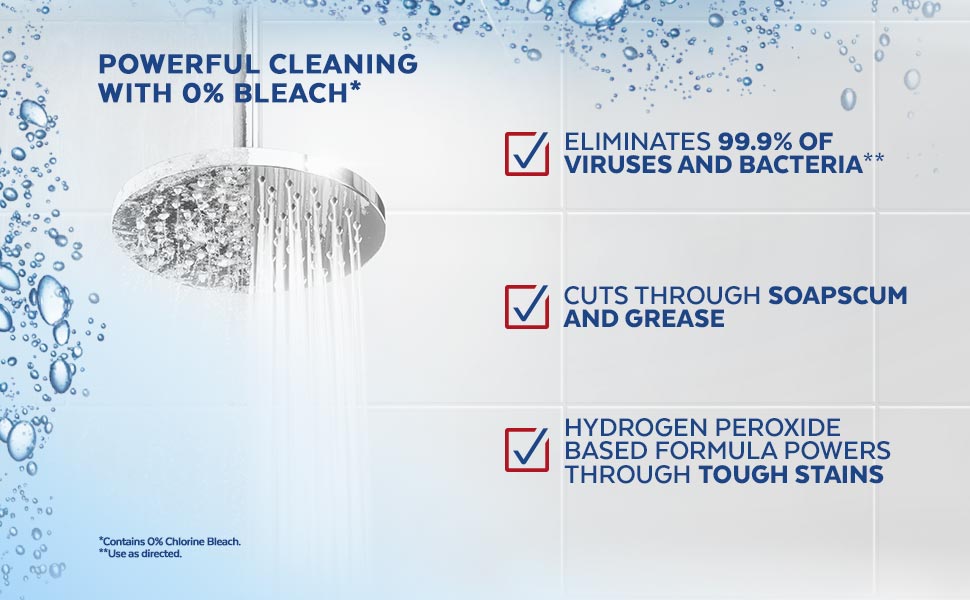 POWERFUL CLEANING WITH 0% BLEACH*

ELIMINATES 99.9% OF VIRUSES AND BACTERIA**

CUTS THROUGH SOAPSCUM AND GREASE

HYDROGEN PEROXIDE BASED FORMULA POWERS THROUGH TOUGH STAINS

*Contains 0% Chlorine Bleach.
**Use as directed.